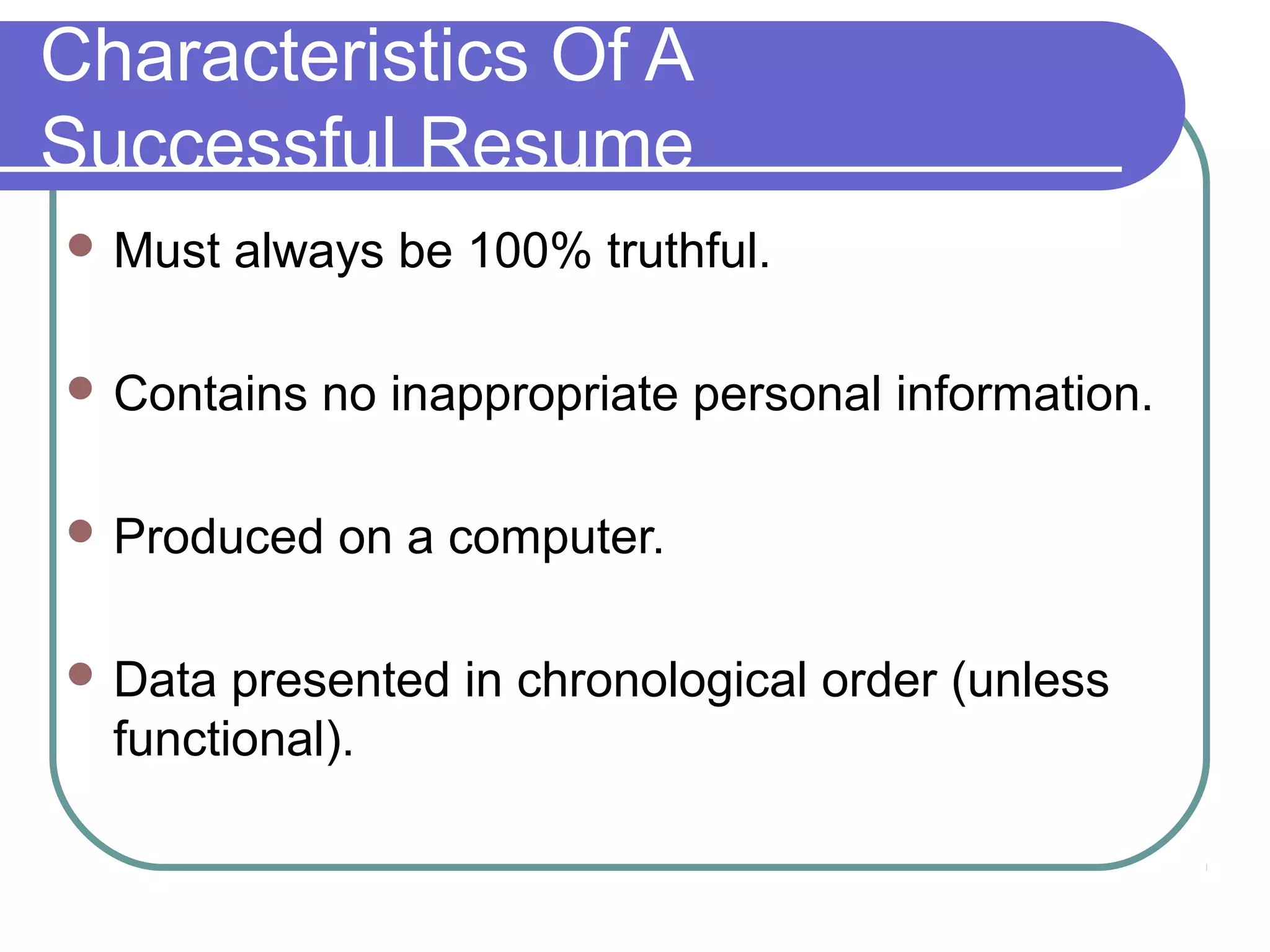 Characteristics Of A Successful Resume

- Must always be 100% truthful.
- Contains no inappropriate personal information.
- Produced on a computer.
- Data presented in chronological order (unless functional).